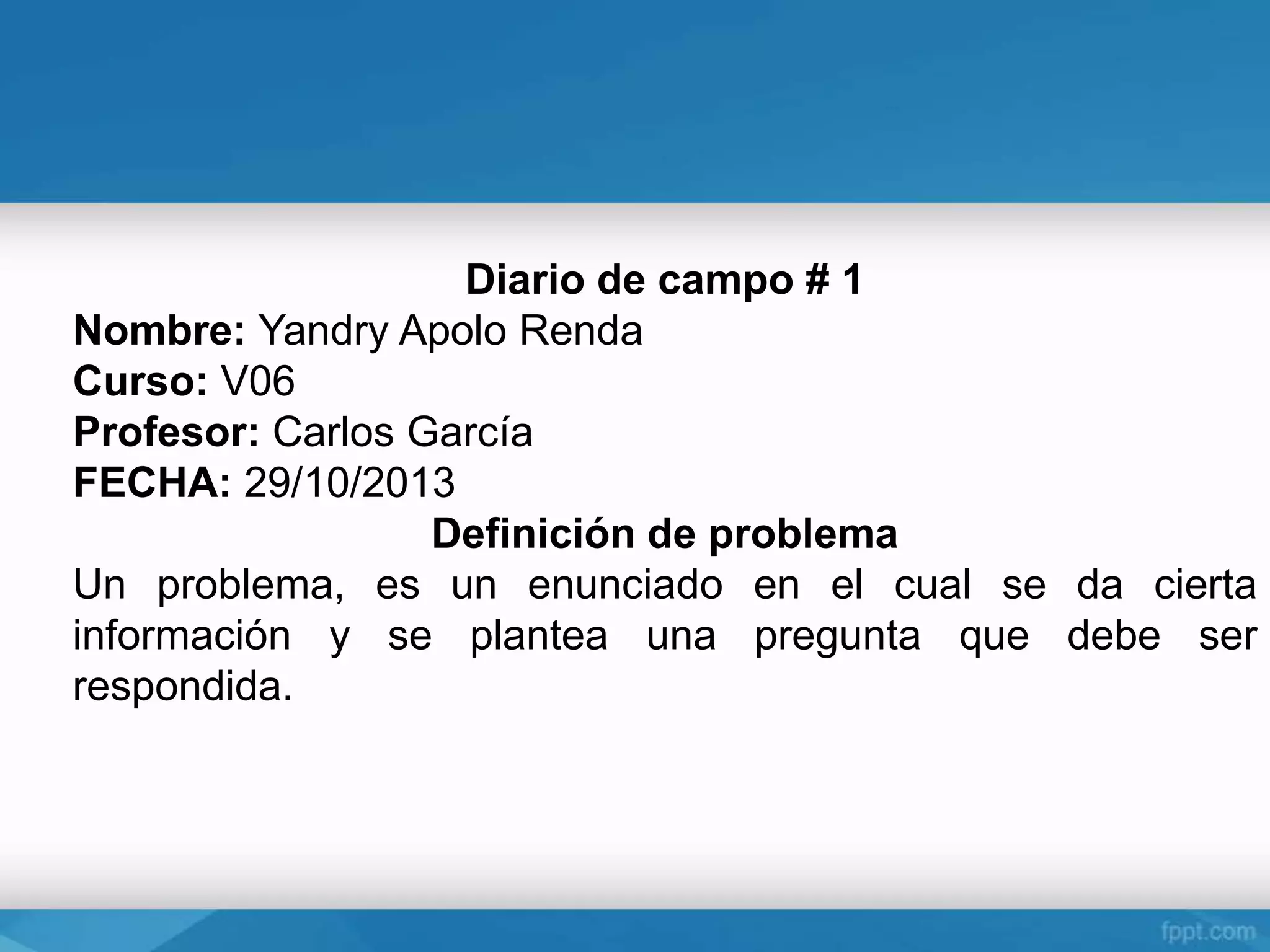 Diario de campo # 1
Nombre: Yandry Apolo Renda
Curso: V06
Profesor: Carlos García
FECHA: 29/10/2013
Definición de problema
Un problema, es un enunciado en el cual se da cierta información y se plantea una pregunta que debe ser respondida.

fppt.com